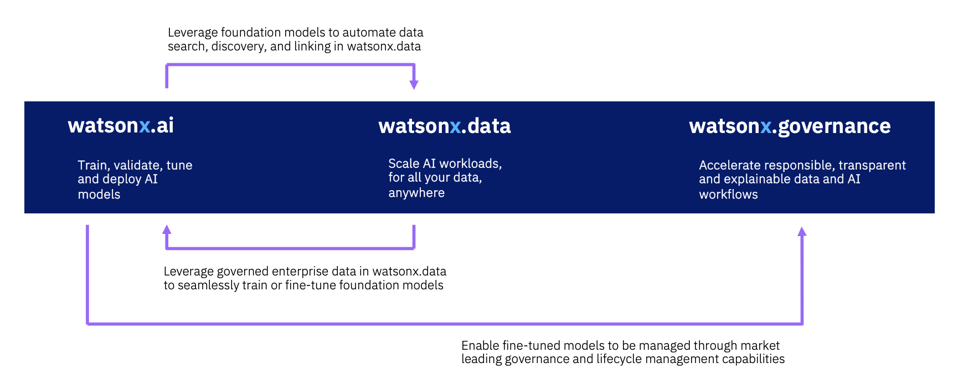 Leverage foundation models to automate data search, discovery, and linking in watsonx.data

watsonx.ai

Train, validate, tune and deploy AI models

watsonx.data

Scale AI workloads, for all your data, anywhere

watsonx.governance

Accelerate responsible, transparent and explainable data and AI workflows

Leverage governed enterprise data in watsonx.data to seamlessly train or fine-tune foundation models

Enable fine-tuned models to be managed through market leading governance and lifecycle management capabilities